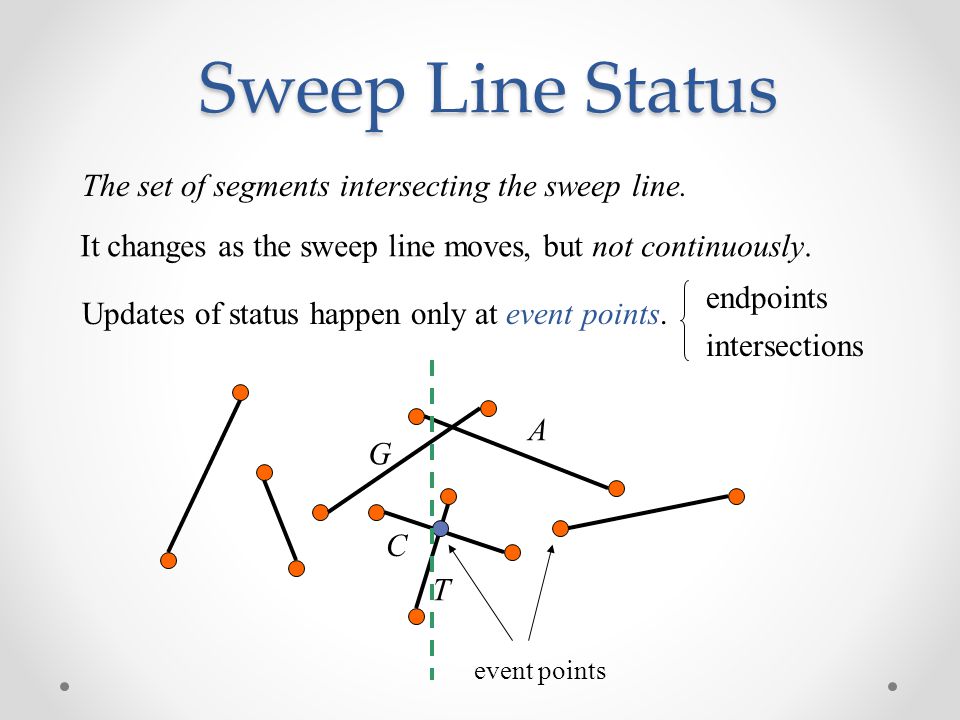 Sweep Line Status

The set of segments intersecting the sweep line.

It changes as the sweep line moves, but not continuously.

Updates of status happen only at event points. endpoints intersections

A

G

C

T

event points